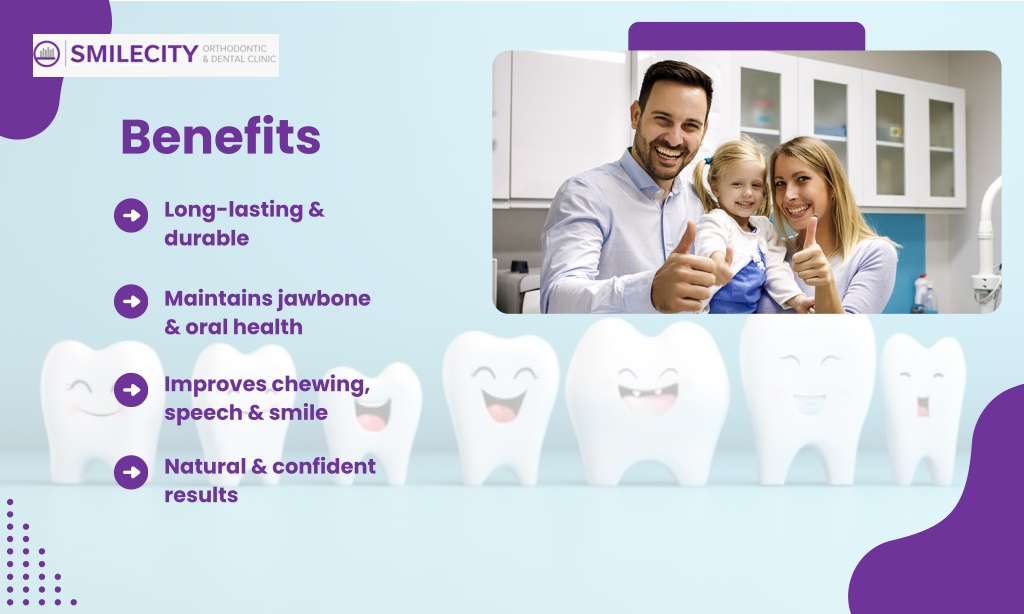 SMILECITY ORTHODONTIC & DENTAL CLINIC

Benefits

Long-lasting & durable

Maintains jawbone & oral health

Improves chewing, speech & smile

Natural & confident results